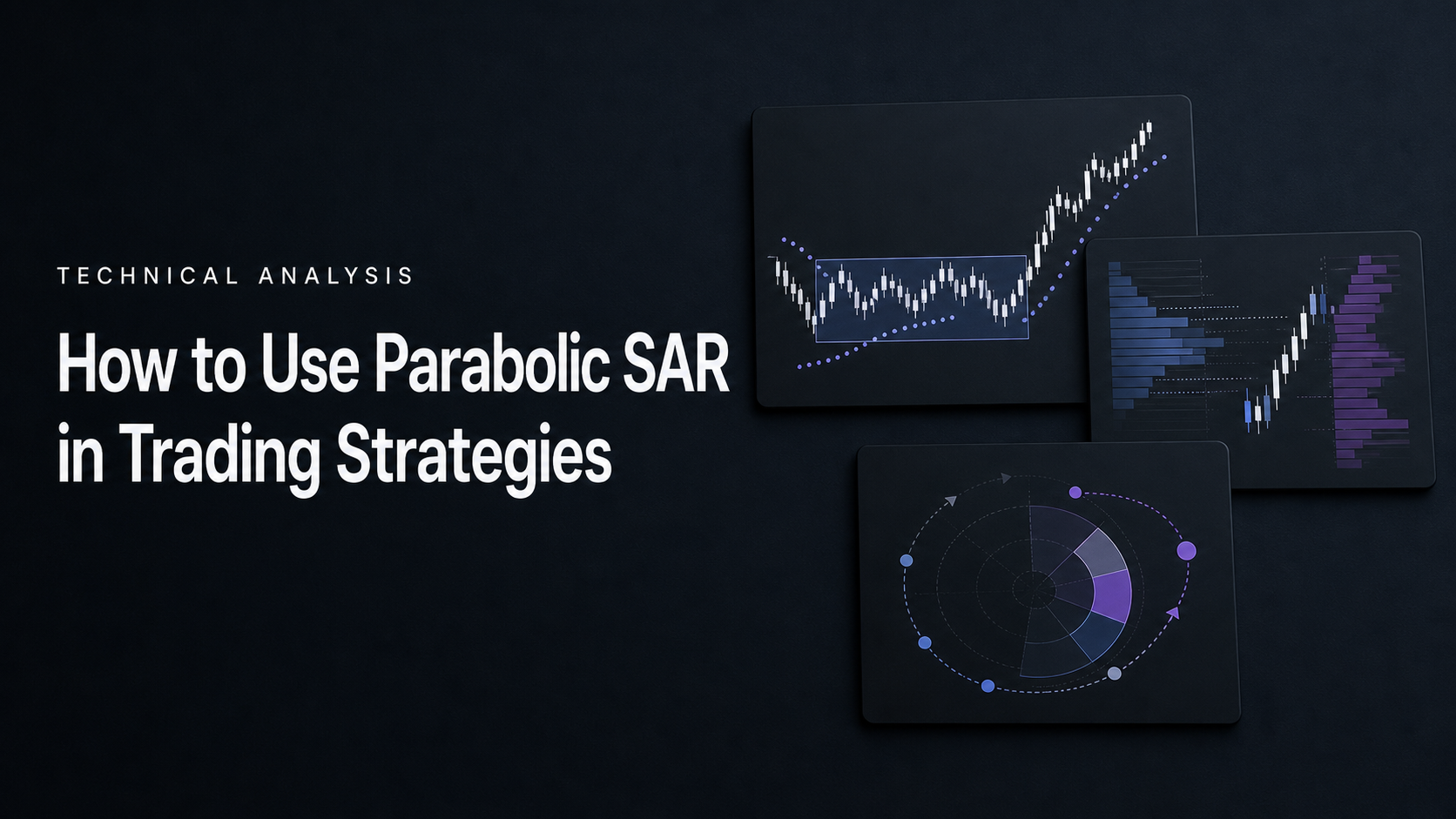 TECHNICAL ANALYSIS

How to Use Parabolic SAR in Trading Strategies